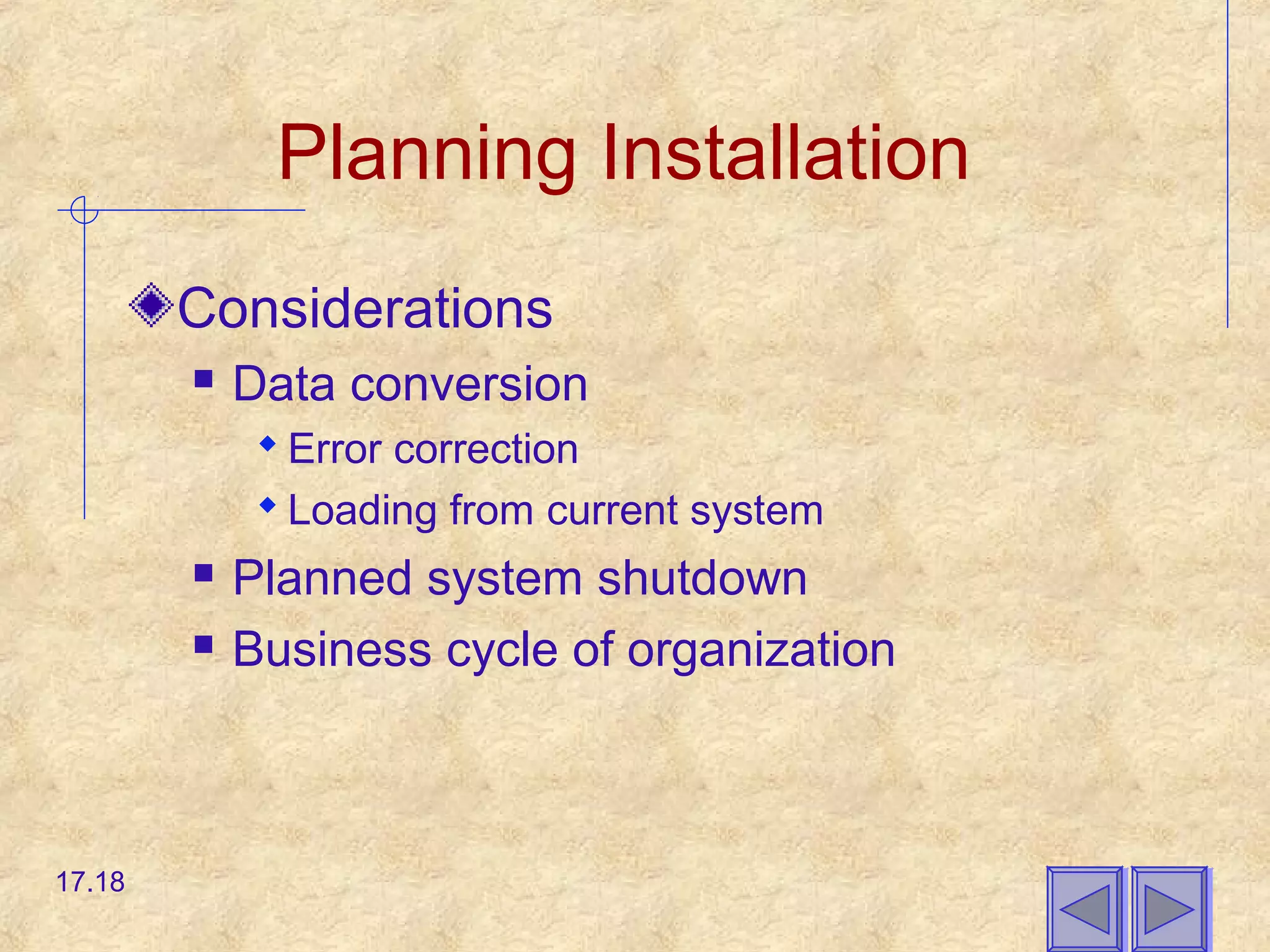 Planning Installation

Considerations

Data conversion

Error correction

Loading from current system

Planned system shutdown

Business cycle of organization

17.18